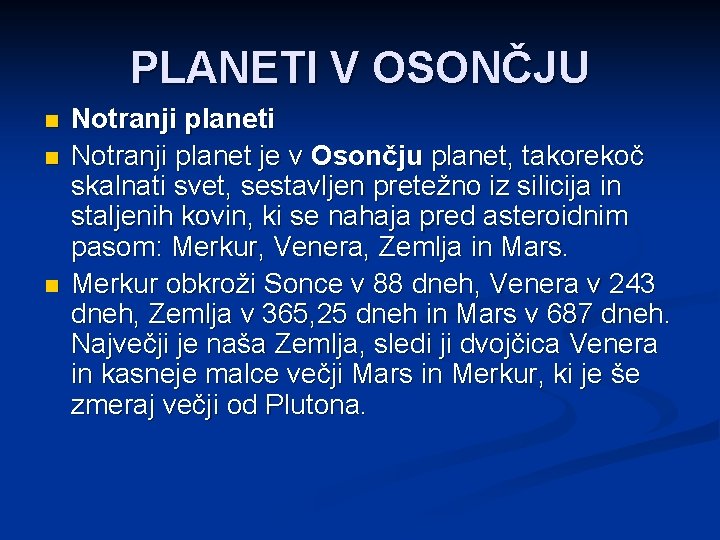 PLANETI V OSONČJU

Notranji planeti

Notranji planet je v Osončju planet, takorekoč skalnati svet, sestavljen pretežno iz silicija in staljenih kovin, ki se nahaja pred asteroidnim pasom: Merkur, Venera, Zemlja in Mars.

Merkur obkroži Sonce v 88 dneh, Venera v 243 dneh, Zemlja v 365,25 dneh in Mars v 687 dneh. Največji je naša Zemlja, sledi ji dvojčica Venera in kasneje malce večji Mars in Merkur, ki je še zmeraj večji od Plutona.